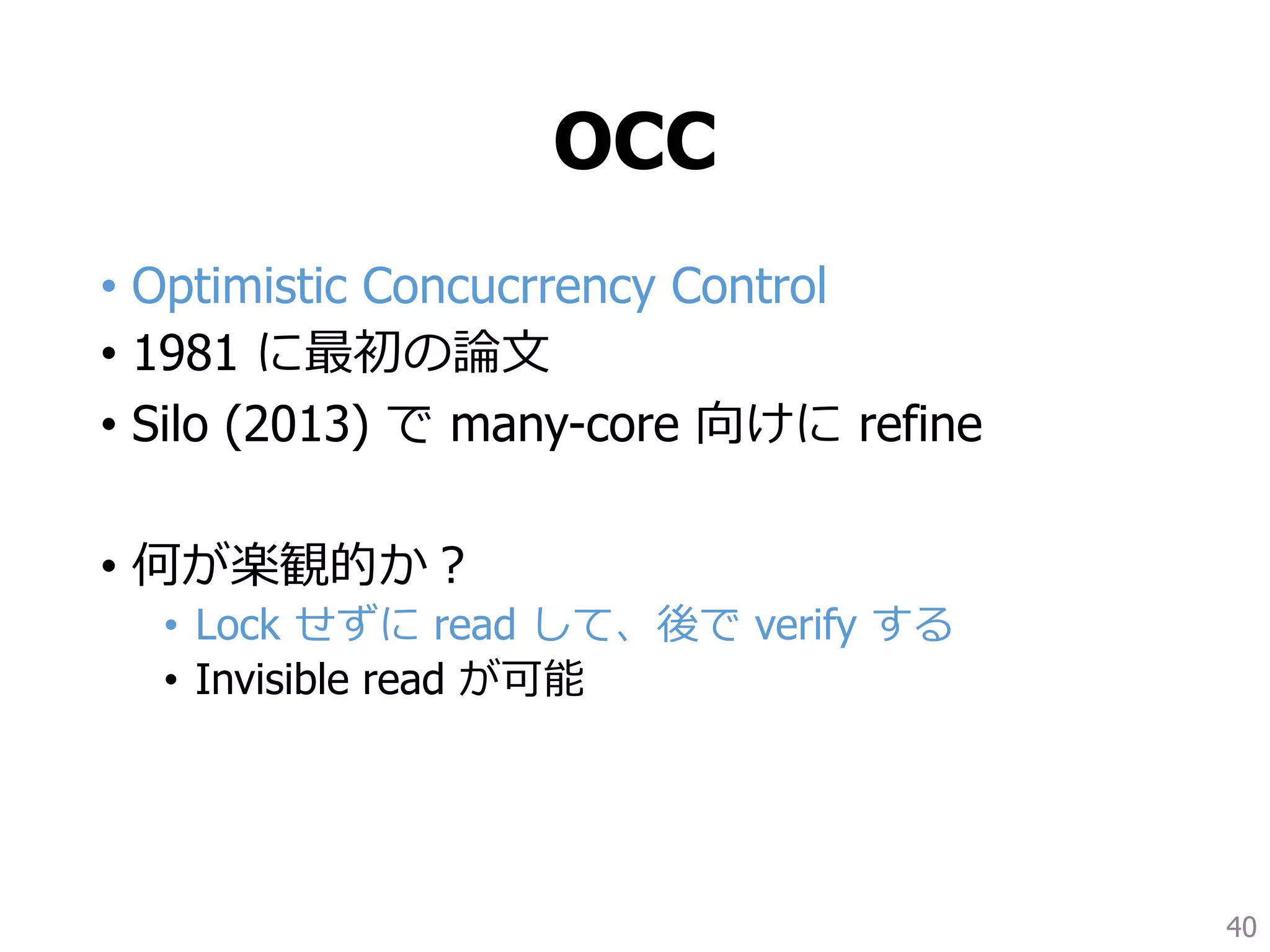 OCC

• Optimistic Concucrrency Control
• 1981 に最初の論文
• Silo (2013) で many-core 向けに refine

• 何が楽観的か？
  • Lock せずに read して、後で verify する
  • Invisible read が可能

40